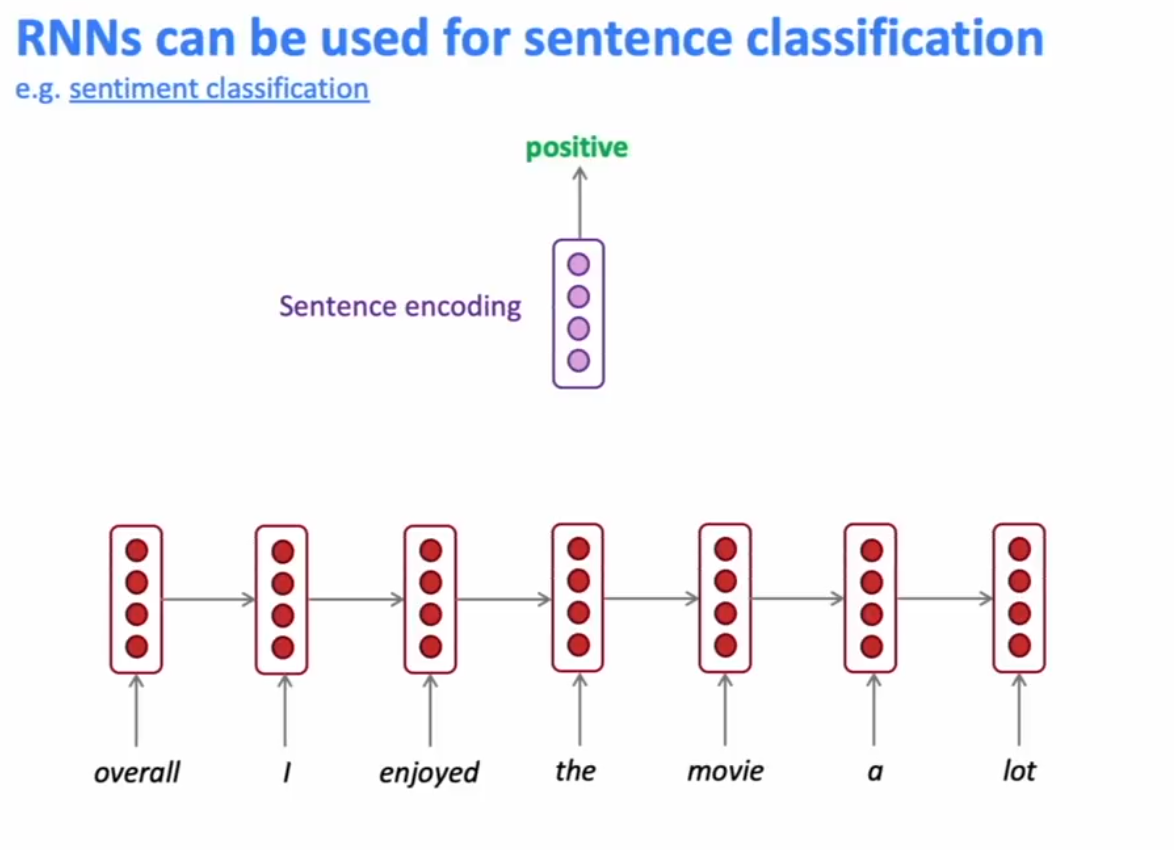 RNNs can be used for sentence classification

e.g. sentiment classification

positive

Sentence encoding

overall

I

enjoyed

the

movie

a

lot